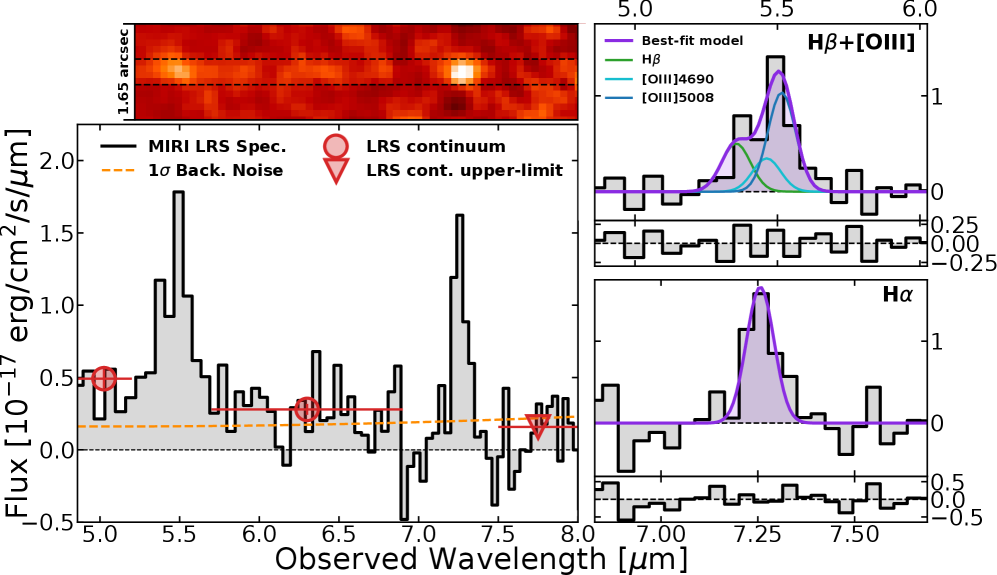 1.65 arcsec

MIRI LRS Spec.
$1\sigma$ Back. Noise
LRS continuum
LRS cont. upper-limit

Flux [$10^{-17}$ erg/cm$^2$/s/$\mu$m]

2.0
1.5
1.0
0.5
0.0
−0.5

5.0 5.5 6.0 6.5 7.0 7.5 8.0

Observed Wavelength [$\mu$m]

5.0 5.5 6.0

Best-fit model
H$\beta$
[OIII]4690
[OIII]5008
H$\beta$+[OIII]

1
0

0.25
0.00
−0.25

H$\alpha$

1
0

0.5
0.0
−0.5

7.00 7.25 7.50